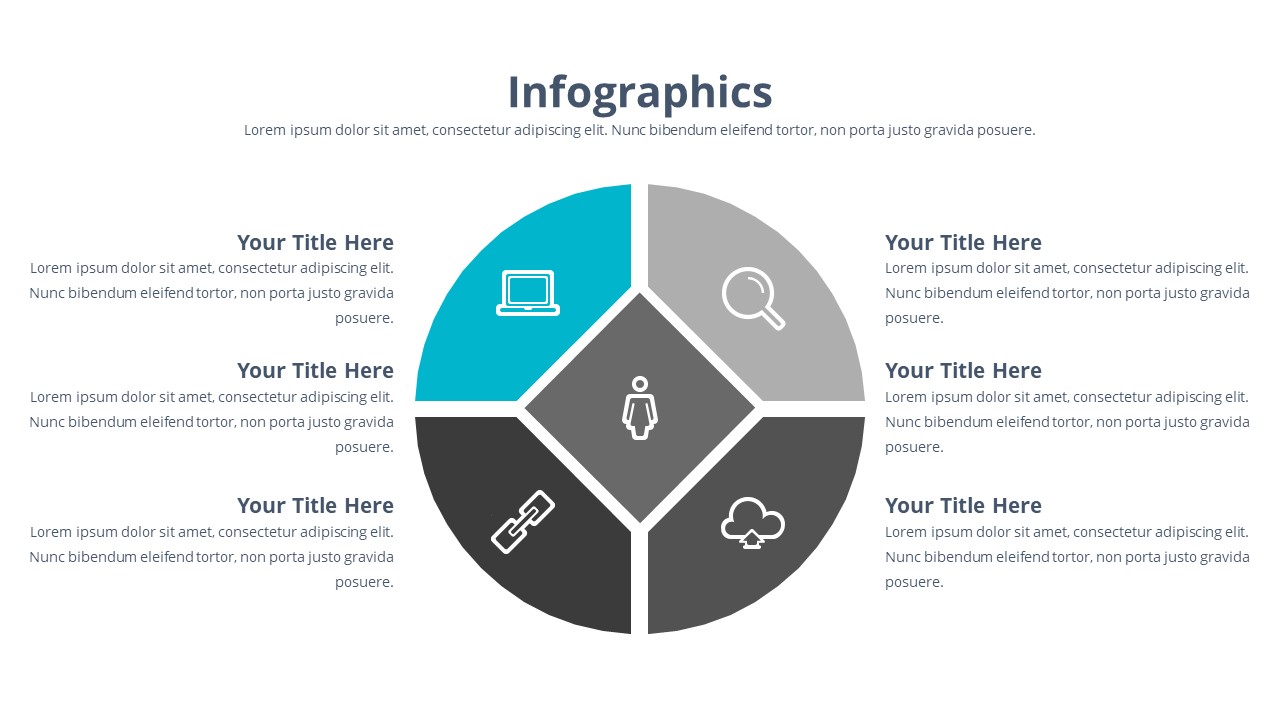 Infographics

Lorem ipsum dolor sit amet, consectetur adipiscing elit. Nunc bibendum eleifend tortor, non porta justo gravida posuere.

Your Title Here
Lorem ipsum dolor sit amet, consectetur adipiscing elit. Nunc bibendum eleifend tortor, non porta justo gravida posuere.

Your Title Here
Lorem ipsum dolor sit amet, consectetur adipiscing elit. Nunc bibendum eleifend tortor, non porta justo gravida posuere.

Your Title Here
Lorem ipsum dolor sit amet, consectetur adipiscing elit. Nunc bibendum eleifend tortor, non porta justo gravida posuere.

Your Title Here
Lorem ipsum dolor sit amet, consectetur adipiscing elit. Nunc bibendum eleifend tortor, non porta justo gravida posuere.

Your Title Here
Lorem ipsum dolor sit amet, consectetur adipiscing elit. Nunc bibendum eleifend tortor, non porta justo gravida posuere.

Your Title Here
Lorem ipsum dolor sit amet, consectetur adipiscing elit. Nunc bibendum eleifend tortor, non porta justo gravida posuere.